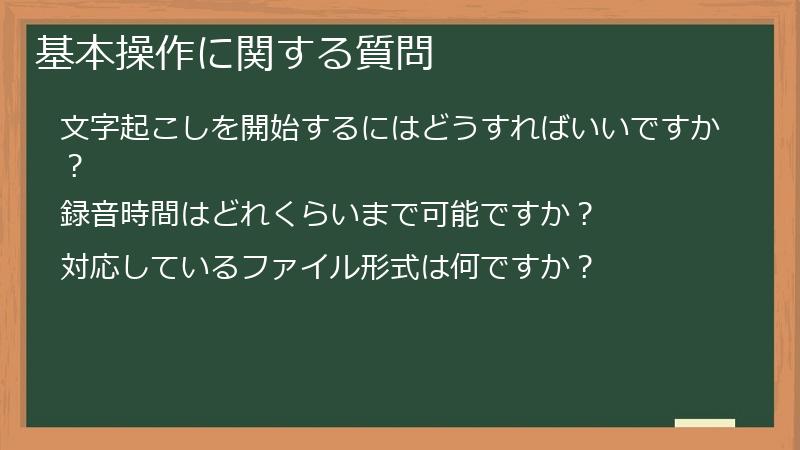 基本操作に関する質問

文字起こしを開始するにはどうすればいいですか？

録音時間はどれくらいまで可能ですか？

対応しているファイル形式は何ですか？